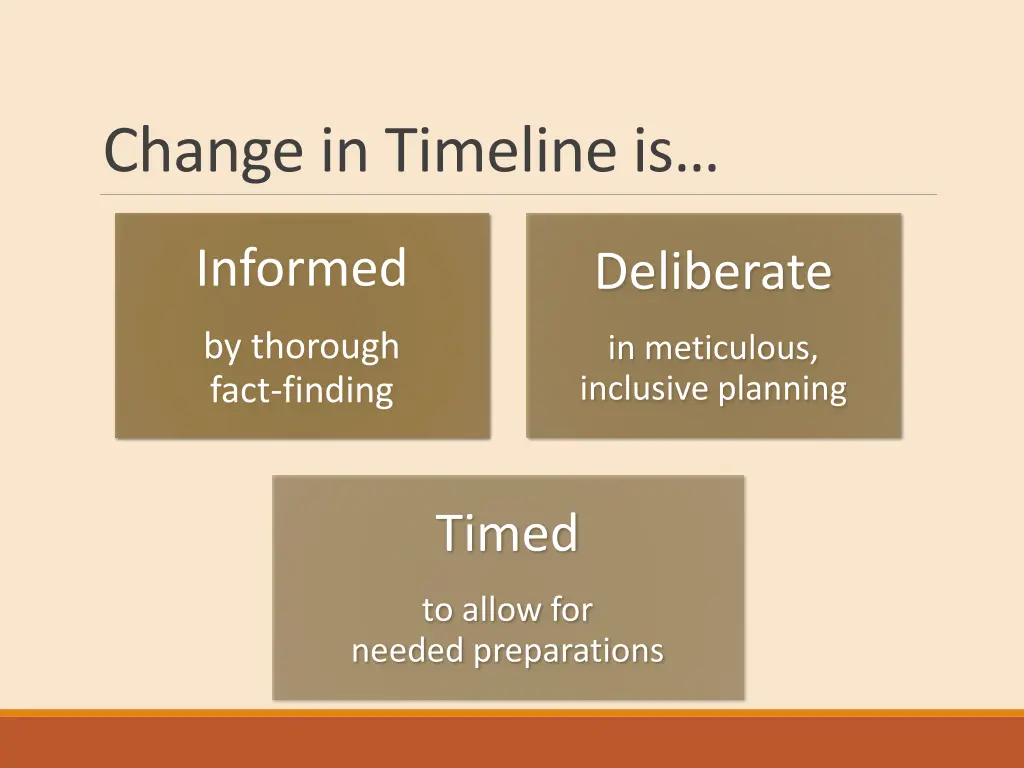 Change in Timeline is…

Informed

by thorough fact-finding

Deliberate

in meticulous, inclusive planning

Timed

to allow for needed preparations